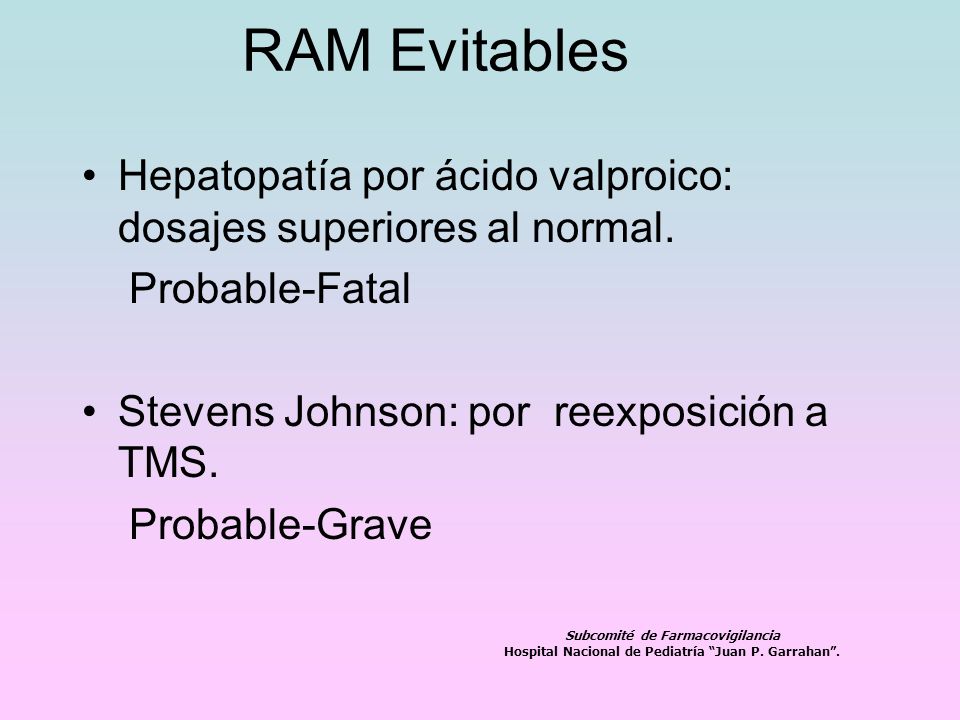 RAM Evitables

• Hepatopatía por ácido valproico: dosajes superiores al normal.

Probable-Fatal

• Stevens Johnson: por reexposición a TMS.

Probable-Grave

Subcomité de Farmacovigilancia
Hospital Nacional de Pediatría "Juan P. Garrahan".